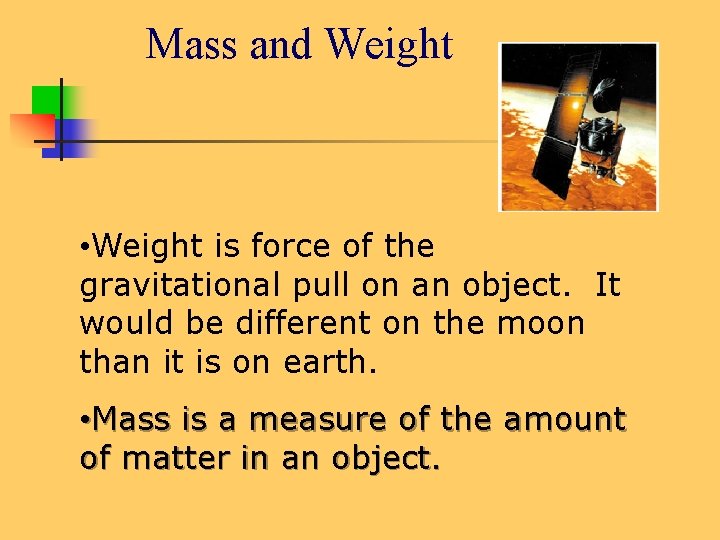 Mass and Weight

•Weight is force of the gravitational pull on an object. It would be different on the moon than it is on earth.

•Mass is a measure of the amount of matter in an object.